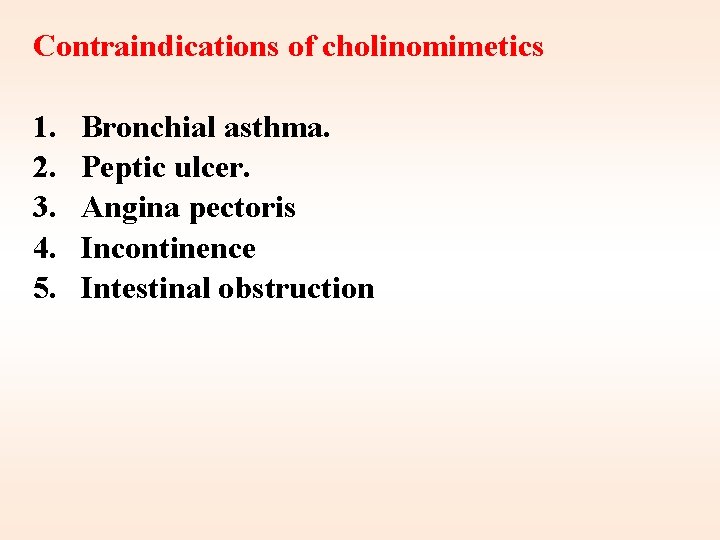 Contraindications of cholinomimetics

1. Bronchial asthma.
2. Peptic ulcer.
3. Angina pectoris
4. Incontinence
5. Intestinal obstruction